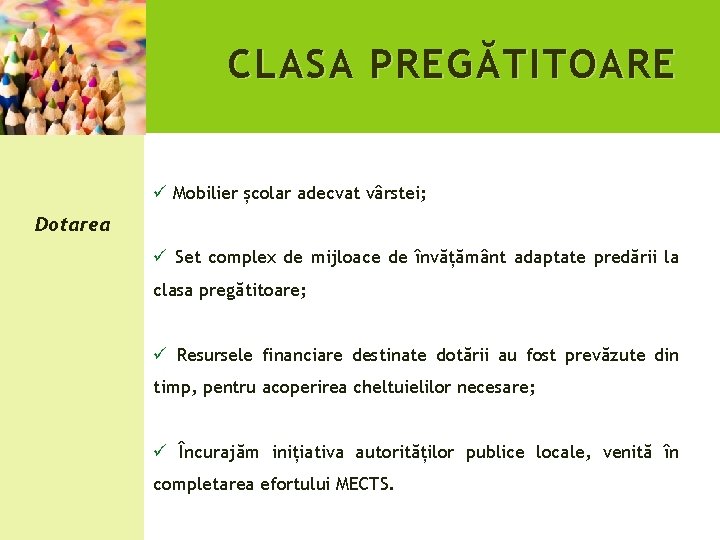 CLASA PREGĂTITOARE

Dotarea

✓ Mobilier școlar adecvat vârstei;

✓ Set complex de mijloace de învățământ adaptate predării la clasa pregătitoare;

✓ Resursele financiare destinate dotării au fost prevăzute din timp, pentru acoperirea cheltuielilor necesare;

✓ Încurajăm inițiativa autorităților publice locale, venită în completarea efortului MECTS.